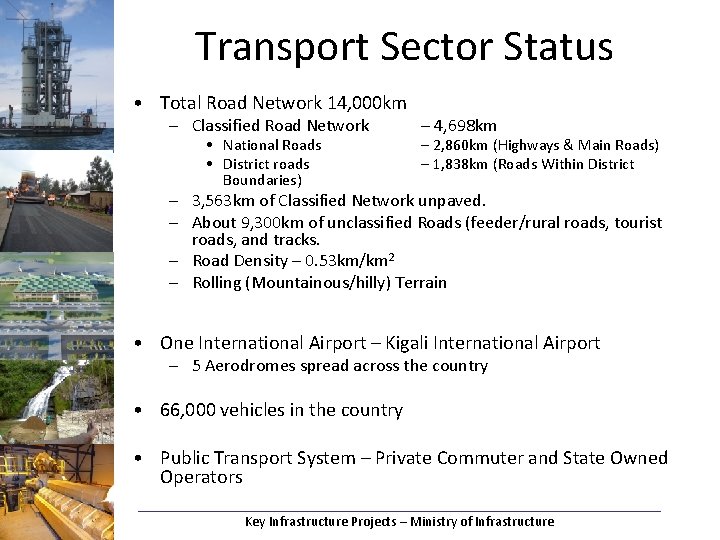 Transport Sector Status

• Total Road Network 14,000km
– Classified Road Network – 4,698km
• National Roads – 2,860km (Highways & Main Roads)
• District roads – 1,838km (Roads Within District Boundaries)
– 3,563km of Classified Network unpaved.
– About 9,300km of unclassified Roads (feeder/rural roads, tourist roads, and tracks.
– Road Density – 0.53km/km$^2$
– Rolling (Mountainous/hilly) Terrain

• One International Airport – Kigali International Airport
– 5 Aerodromes spread across the country

• 66,000 vehicles in the country

• Public Transport System – Private Commuter and State Owned Operators

Key Infrastructure Projects – Ministry of Infrastructure